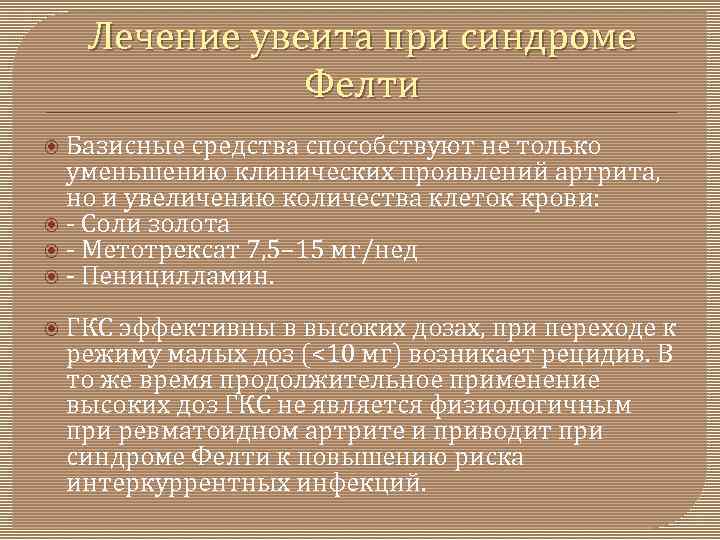 Лечение увеита при синдроме Фелти

Базисные средства способствуют не только уменьшению клинических проявлений артрита, но и увеличению количества клеток крови:
- Соли золота
- Метотрексат 7,5–15 мг/нед
- Пеницилламин.

ГКС эффективны в высоких дозах, при переходе к режиму малых доз (<10 мг) возникает рецидив. В то же время продолжительное применение высоких доз ГКС не является физиологичным при ревматоидном артрите и приводит при синдроме Фелти к повышению риска интеркуррентных инфекций.